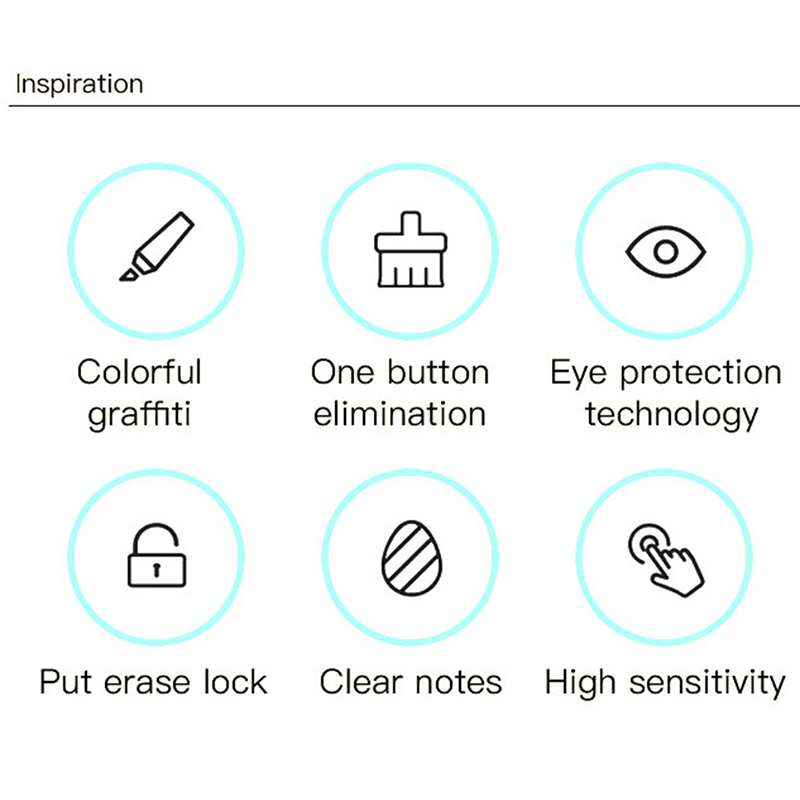 Inspiration

Colorful graffiti

One button elimination

Eye protection technology

Put erase lock

Clear notes

High sensitivity